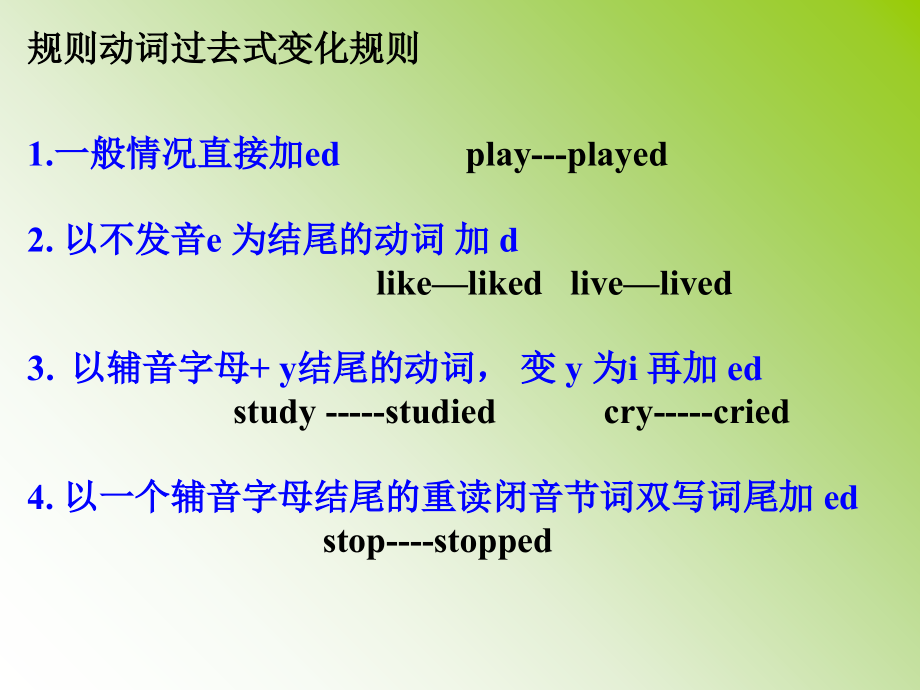 规则动词过去式变化规则

1.一般情况直接加ed play---played

2. 以不发音e 为结尾的动词 加 d
like—liked live—lived

3. 以辅音字母+ y结尾的动词， 变 y 为i 再加 ed
study -----studied cry-----cried

4. 以一个辅音字母结尾的重读闭音节词双写词尾加 ed
stop----stopped